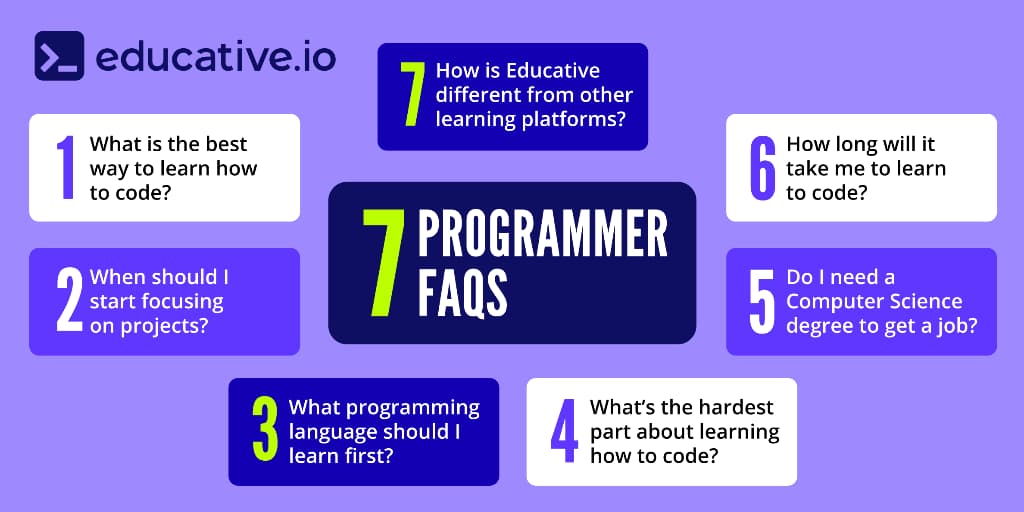 educative.io

7 PROGRAMMER FAQS

1 What is the best way to learn how to code?

2 When should I start focusing on projects?

3 What programming language should I learn first?

4 What's the hardest part about learning how to code?

5 Do I need a Computer Science degree to get a job?

6 How long will it take me to learn to code?

7 How is Educative different from other learning platforms?